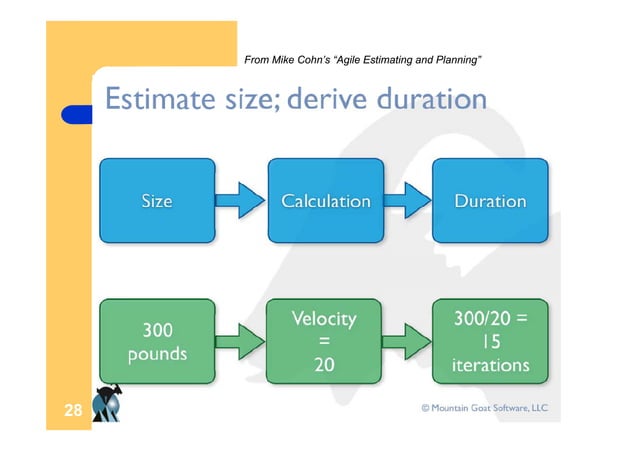 From Mike Cohn's "Agile Estimating and Planning"

Estimate size; derive duration

Size

Calculation

Duration

300 pounds

Velocity = 20

300/20 = 15 iterations

28

© Mountain Goat Software, LLC